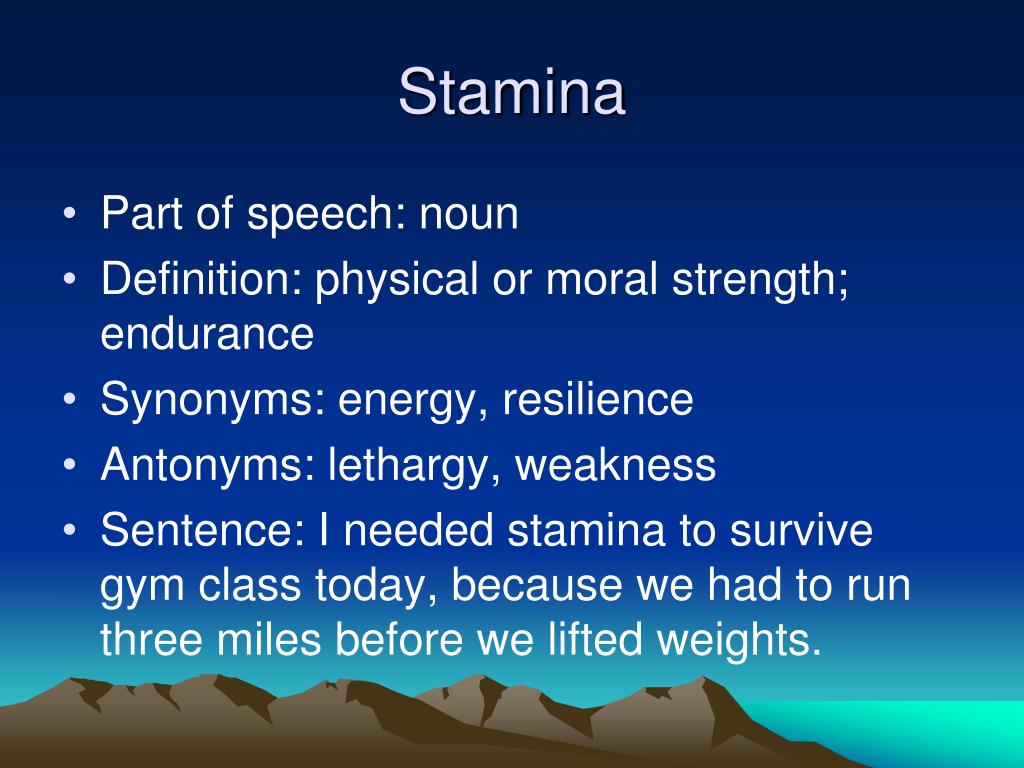 Stamina

• Part of speech: noun
• Definition: physical or moral strength; endurance
• Synonyms: energy, resilience
• Antonyms: lethargy, weakness
• Sentence: I needed stamina to survive gym class today, because we had to run three miles before we lifted weights.